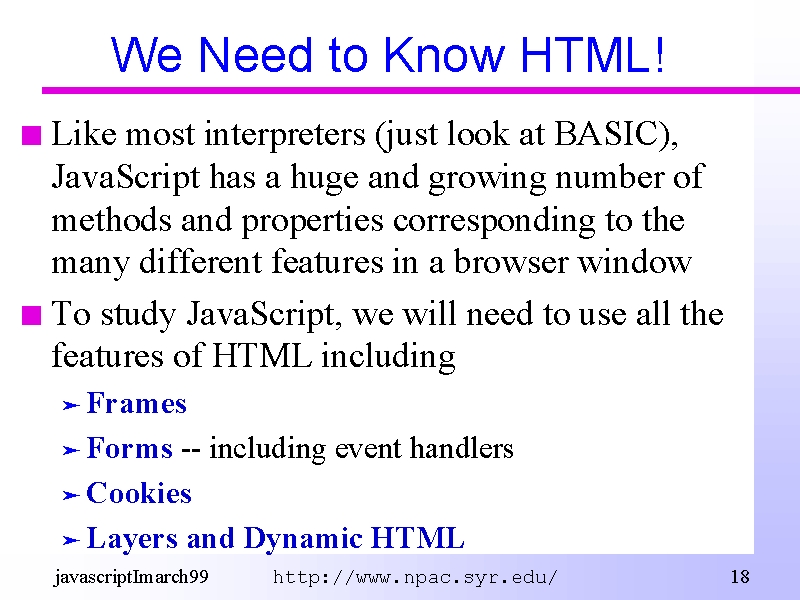 We Need to Know HTML!

Like most interpreters (just look at BASIC), JavaScript has a huge and growing number of methods and properties corresponding to the many different features in a browser window

To study JavaScript, we will need to use all the features of HTML including

Frames

Forms -- including event handlers

Cookies

Layers and Dynamic HTML

javascriptImarch99 http://www.npac.syr.edu/ 18